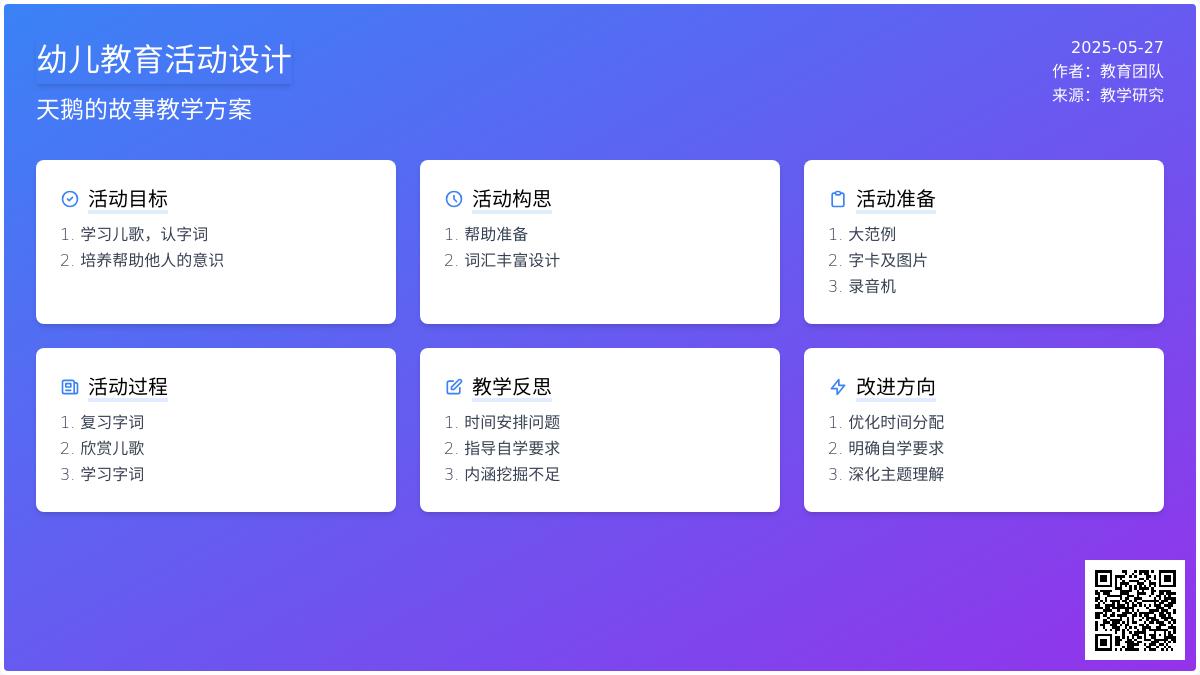 幼儿教育活动设计

天鹅的故事教学方案

2025-05-27
作者：教育团队
来源：教学研究

活动目标

1. 学习儿歌，认字词
2. 培养帮助他人的意识

活动构思

1. 帮助准备
2. 词汇丰富设计

活动准备

1. 大范例
2. 字卡及图片
3. 录音机

活动过程

1. 复习字词
2. 欣赏儿歌
3. 学习字词

教学反思

1. 时间安排问题
2. 指导自学要求
3. 内涵挖掘不足

改进方向

1. 优化时间分配
2. 明确自学要求
3. 深化主题理解